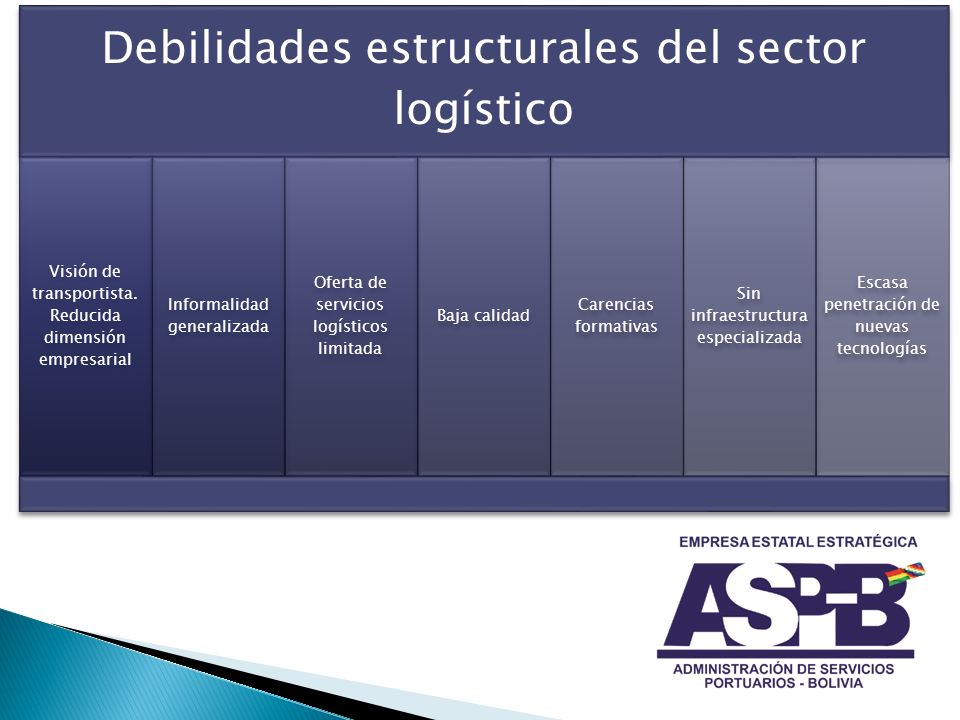 Debilidades estructurales del sector logístico

Visión de transportista. Reducida dimensión empresarial

Informalidad generalizada

Oferta de servicios logísticos limitada

Baja calidad

Carencias formativas

Sin infraestructura especializada

Escasa penetración de nuevas tecnologías

EMPRESA ESTATAL ESTRATÉGICA
ASP-B
ADMINISTRACIÓN DE SERVICIOS PORTUARIOS - BOLIVIA